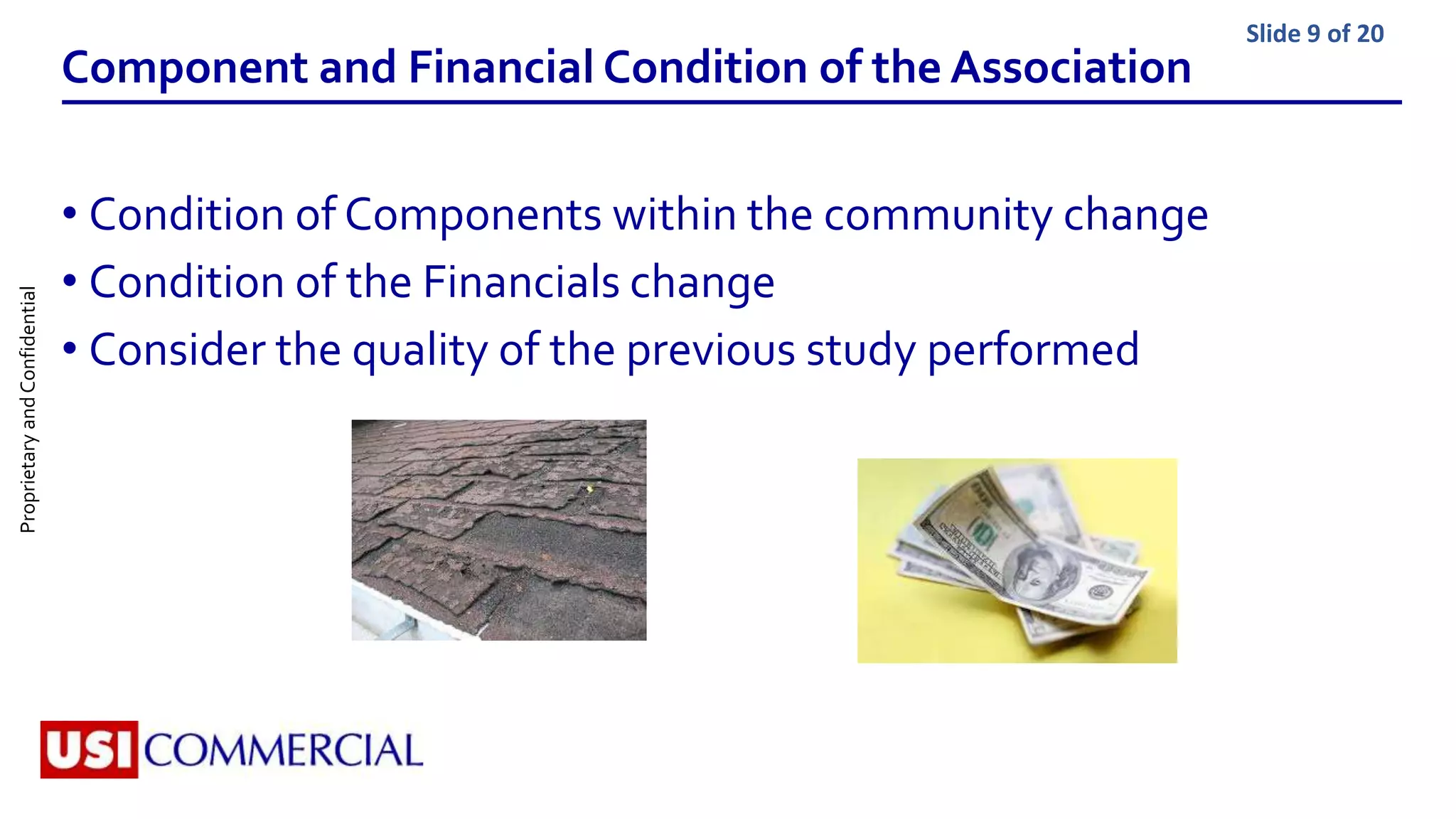 Slide 9 of 20

Component and Financial Condition of the Association

• Condition of Components within the community change
• Condition of the Financials change
• Consider the quality of the previous study performed

Proprietary and Confidential

USI COMMERCIAL